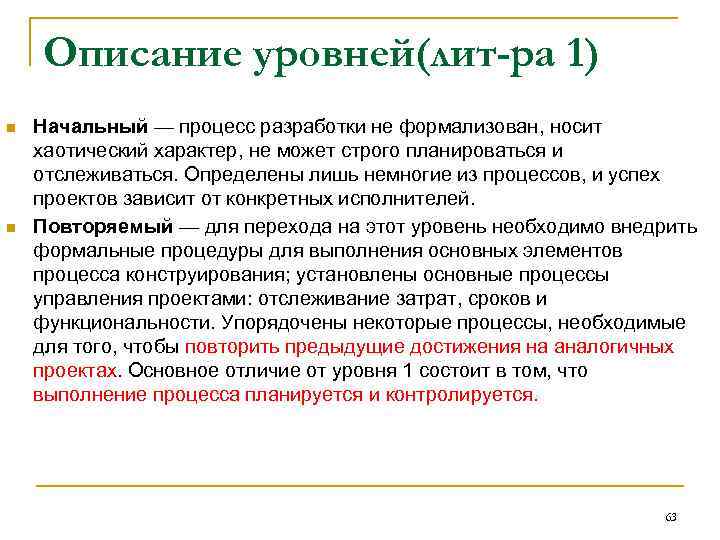 Описание уровней(лит-ра 1)

Начальный — процесс разработки не формализован, носит хаотический характер, не может строго планироваться и отслеживаться. Определены лишь немногие из процессов, и успех проектов зависит от конкретных исполнителей.

Повторяемый — для перехода на этот уровень необходимо внедрить формальные процедуры для выполнения основных элементов процесса конструирования; установлены основные процессы управления проектами: отслеживание затрат, сроков и функциональности. Упорядочены некоторые процессы, необходимые для того, чтобы повторить предыдущие достижения на аналогичных проектах. Основное отличие от уровня 1 состоит в том, что выполнение процесса планируется и контролируется.

63